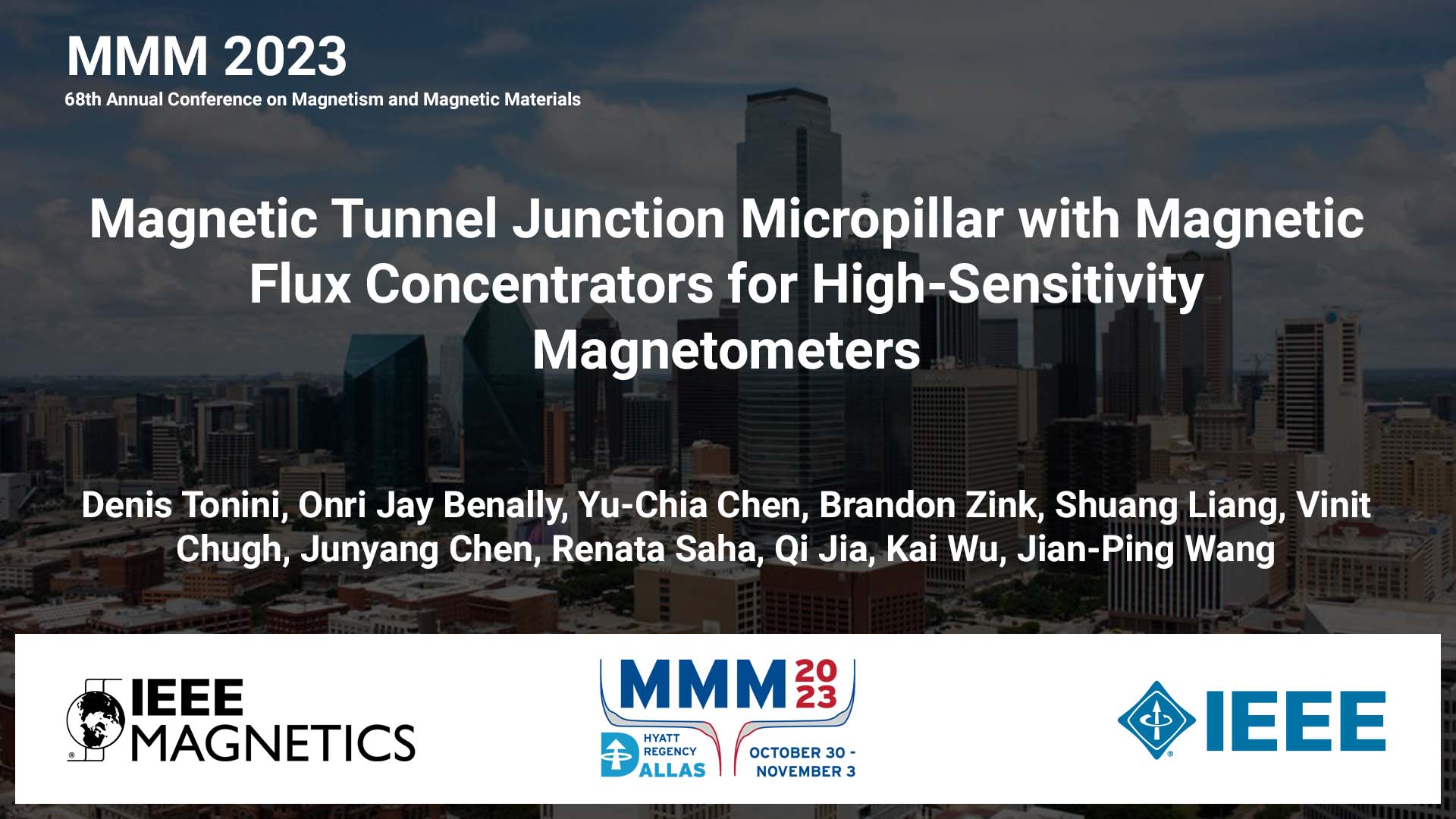 MMM 2023
68th Annual Conference on Magnetism and Magnetic Materials

Magnetic Tunnel Junction Micropillar with Magnetic Flux Concentrators for High-Sensitivity Magnetometers

Denis Tonini, Onri Jay Benally, Yu-Chia Chen, Brandon Zink, Shuang Liang, Vinit Chugh, Junyang Chen, Renata Saha, Qi Jia, Kai Wu, Jian-Ping Wang

IEEE MAGNETICS

MMM 2023
HYATT REGENCY DALLAS
OCTOBER 30 - NOVEMBER 3

IEEE